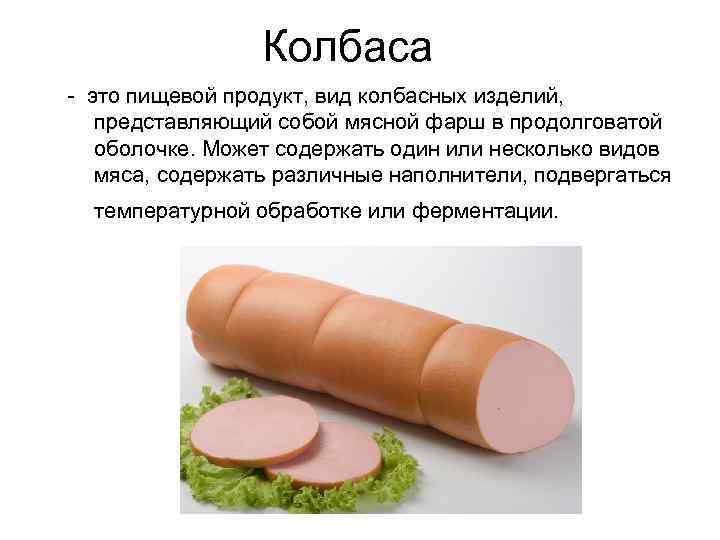 Колбаса

- это пищевой продукт, вид колбасных изделий, представляющий собой мясной фарш в продолговатой оболочке. Может содержать один или несколько видов мяса, содержать различные наполнители, подвергаться температурной обработке или ферментации.